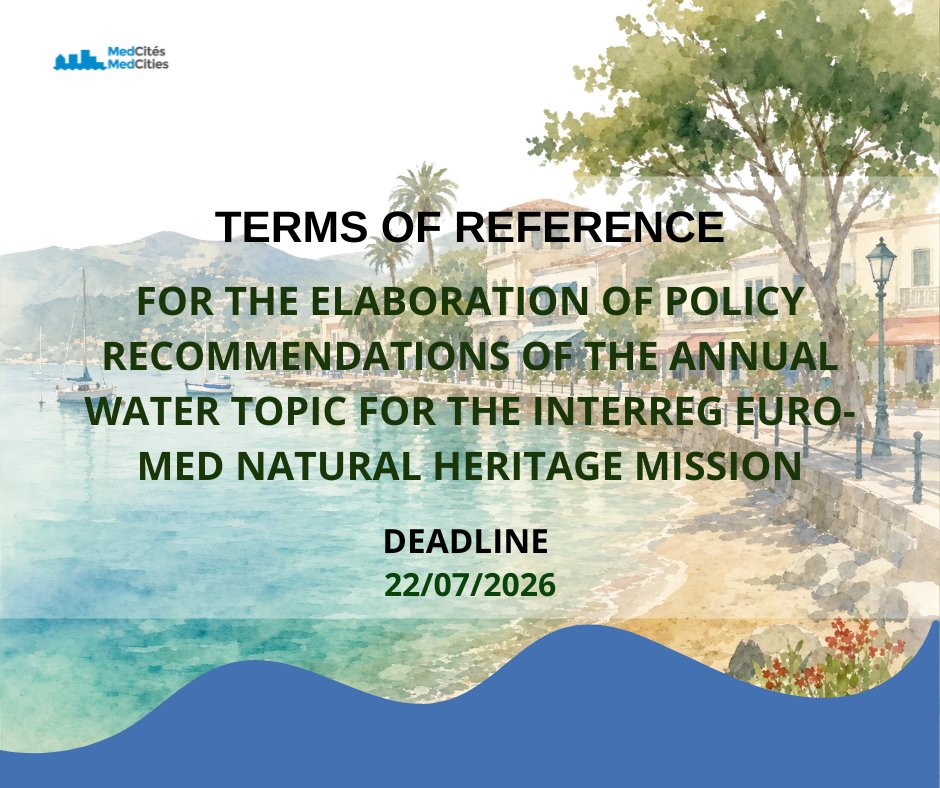 MedCités
MedCities

TERMS OF REFERENCE

FOR THE ELABORATION OF POLICY RECOMMENDATIONS OF THE ANNUAL WATER TOPIC FOR THE INTERREG EURO-MED NATURAL HERITAGE MISSION

DEADLINE
22/07/2026